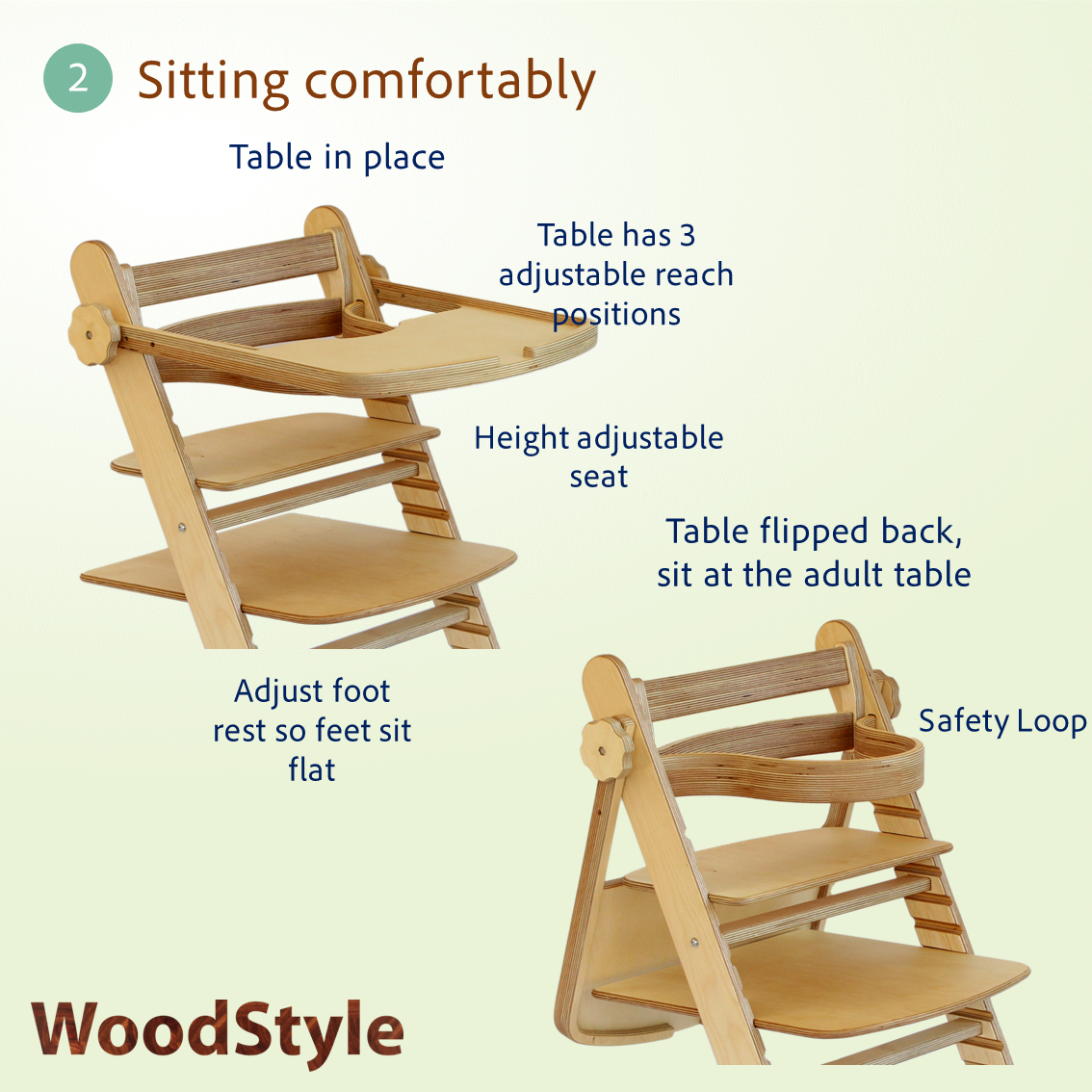 2 Sitting comfortably

Table in place

Table has 3 adjustable reach positions

Height adjustable seat

Table flipped back, sit at the adult table

Adjust foot rest so feet sit flat

Safety Loop

WoodStyle